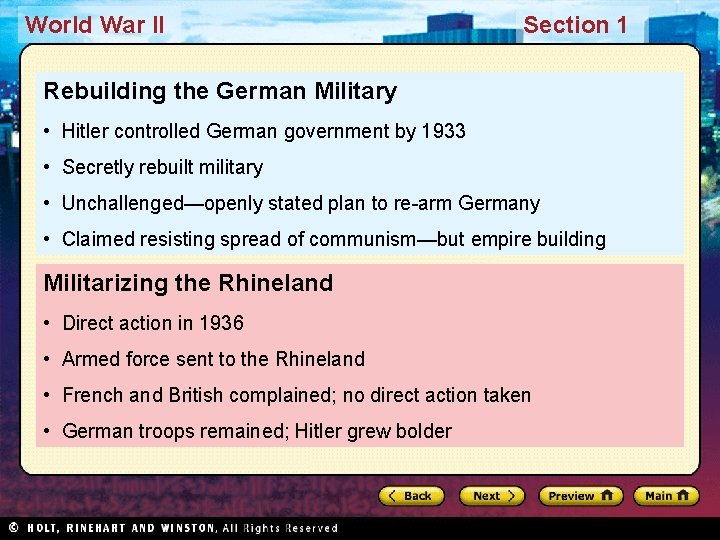 World War II

Section 1

Rebuilding the German Military

• Hitler controlled German government by 1933

• Secretly rebuilt military

• Unchallenged—openly stated plan to re-arm Germany

• Claimed resisting spread of communism—but empire building

Militarizing the Rhineland

• Direct action in 1936

• Armed force sent to the Rhineland

• French and British complained; no direct action taken

• German troops remained; Hitler grew bolder

Back

Next

Preview

Main

© HOLT, RINEHART AND WINSTON, All Rights Reserved